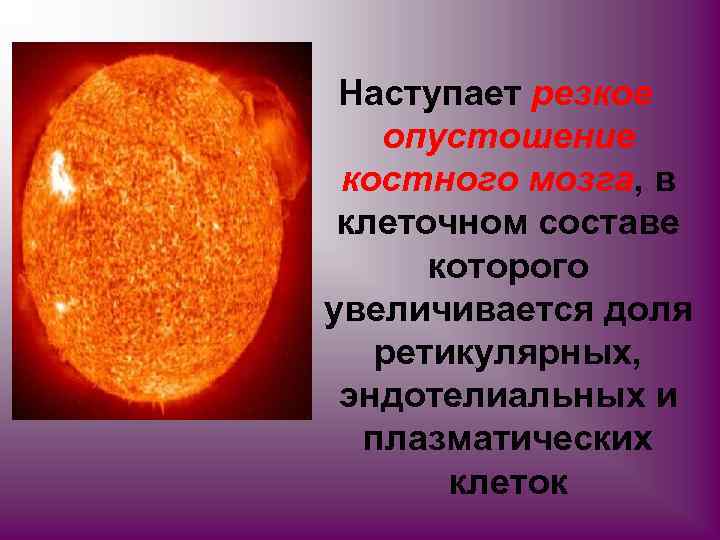 Наступает резкое опустошение костного мозга, в клеточном составе которого увеличивается доля ретикулярных, эндотелиальных и плазматических клеток